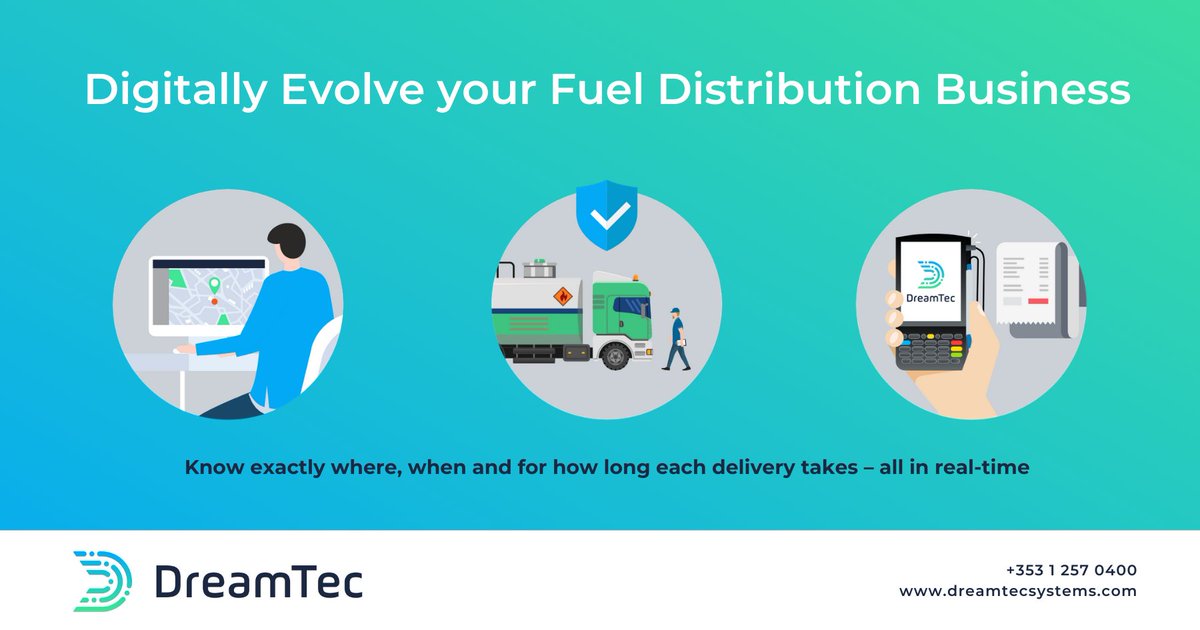 Digitally Evolve your Fuel Distribution Business

DreamTec

Know exactly where, when and for how long each delivery takes – all in real-time

DreamTec

+353 1 257 0400
www.dreamtecsystems.com